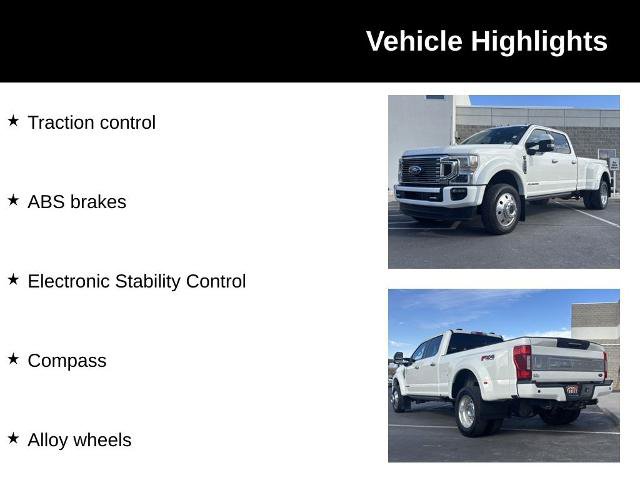 Vehicle Highlights

★ Traction control

★ ABS brakes

★ Electronic Stability Control

★ Compass

★ Alloy wheels